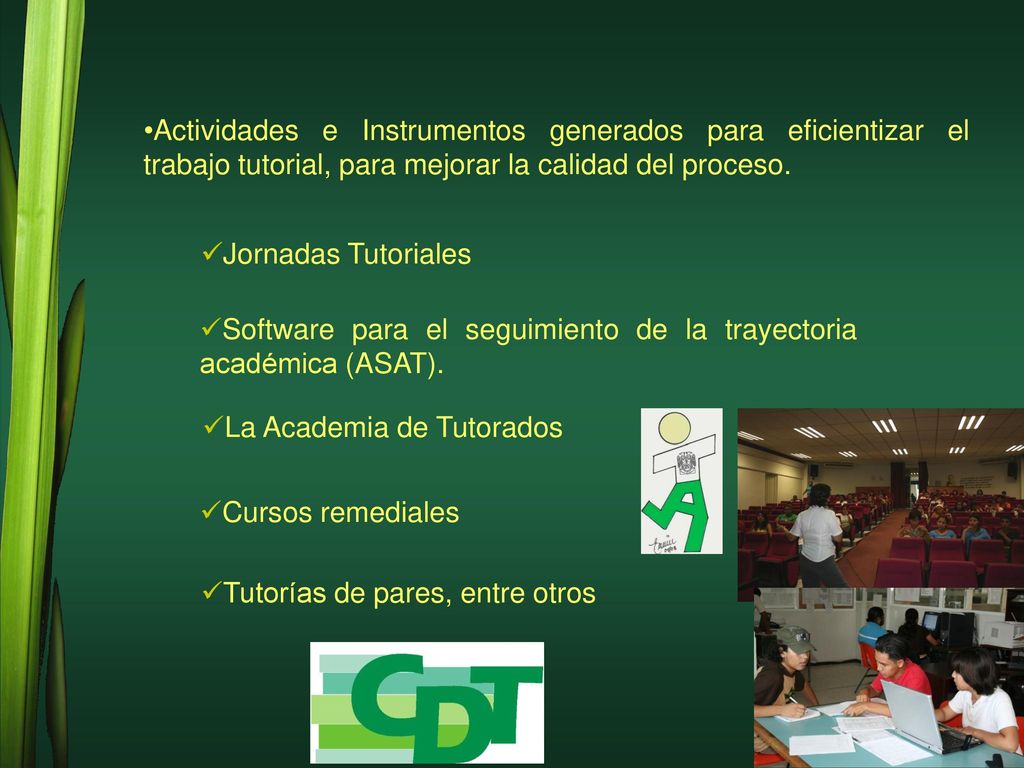 •Actividades e Instrumentos generados para eficientizar el trabajo tutorial, para mejorar la calidad del proceso.

✓Jornadas Tutoriales

✓Software para el seguimiento de la trayectoria académica (ASAT).

✓La Academia de Tutorados

✓Cursos remediales

✓Tutorías de pares, entre otros

CDT